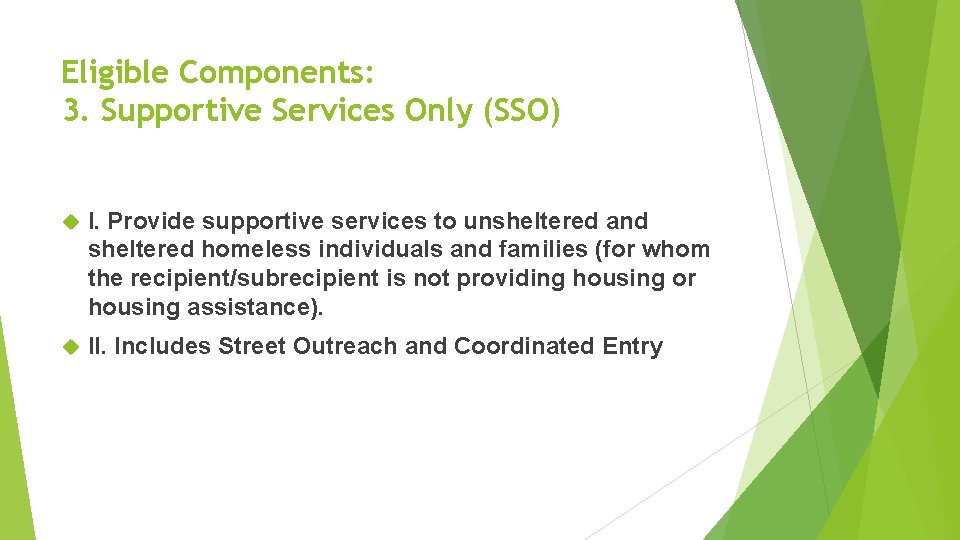 Eligible Components:
3. Supportive Services Only (SSO)

I. Provide supportive services to unsheltered and sheltered homeless individuals and families (for whom the recipient/subrecipient is not providing housing or housing assistance).

II. Includes Street Outreach and Coordinated Entry